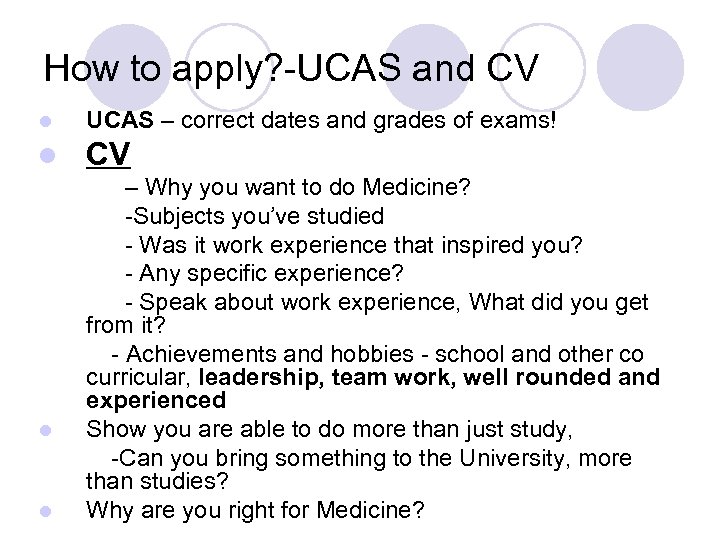 How to apply?-UCAS and CV

UCAS – correct dates and grades of exams!

CV

– Why you want to do Medicine?

-Subjects you've studied

- Was it work experience that inspired you?

- Any specific experience?

- Speak about work experience, What did you get from it?

- Achievements and hobbies - school and other co curricular, leadership, team work, well rounded and experienced

Show you are able to do more than just study,

-Can you bring something to the University, more than studies?

Why are you right for Medicine?